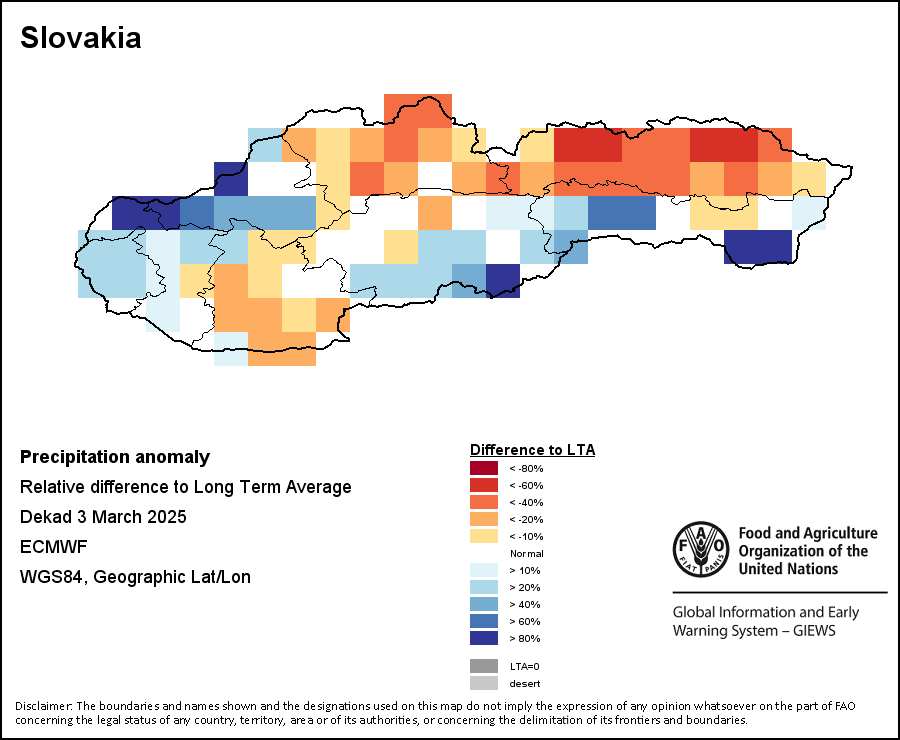 Slovakia

Precipitation anomaly

Relative difference to Long Term Average

Dekad 3 March 2025

ECMWF

WGS84, Geographic Lat/Lon

Difference to LTA

< -80%

< -60%

< -40%

< -20%

< -10%

Normal

> 10%

> 20%

> 40%

> 60%

> 80%

LTA=0

desert

FAO FIAT PANIS

Food and Agriculture Organization of the United Nations

Global Information and Early Warning System – GIEWS

Disclaimer: The boundaries and names shown and the designations used on this map do not imply the expression of any opinion whatsoever on the part of FAO concerning the legal status of any country, territory, area or of its authorities, or concerning the delimitation of its frontiers and boundaries.